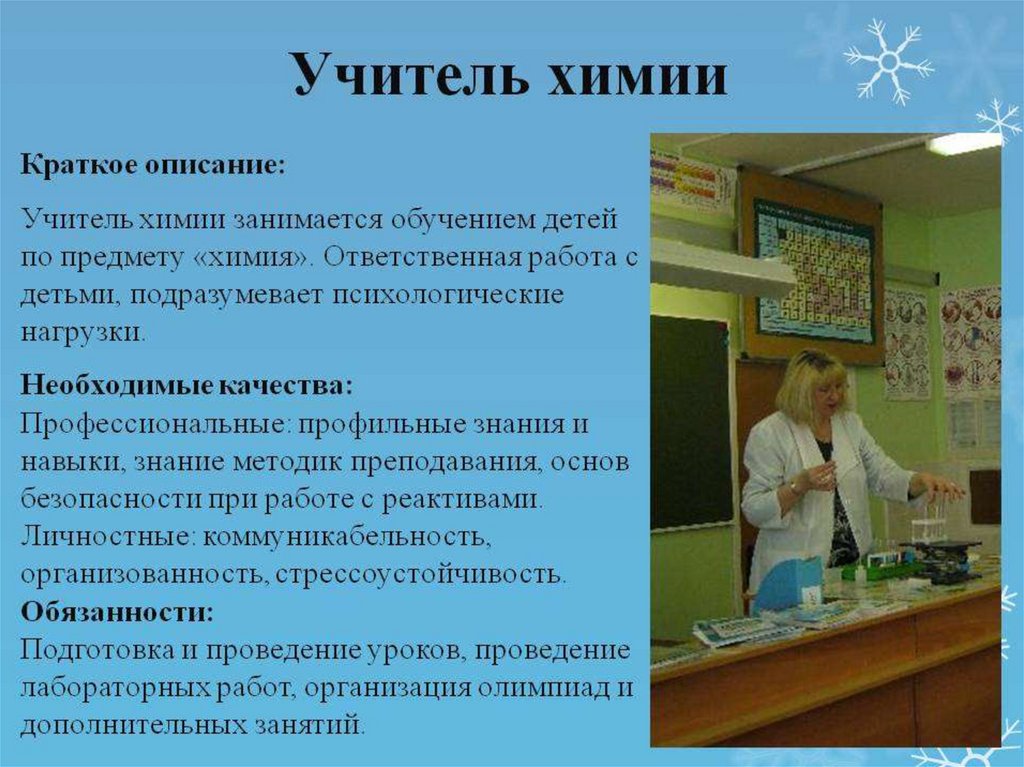 Учитель химии

Краткое описание:

Учитель химии занимается обучением детей по предмету «химия». Ответственная работа с детьми, подразумевает психологические нагрузки.

Необходимые качества:
Профессиональные: профильные знания и навыки, знание методик преподавания, основ безопасности при работе с реактивами.
Личностные: коммуникабельность, организованность, стрессоустойчивость.
Обязанности:
Подготовка и проведение уроков, проведение лабораторных работ, организация олимпиад и дополнительных занятий.